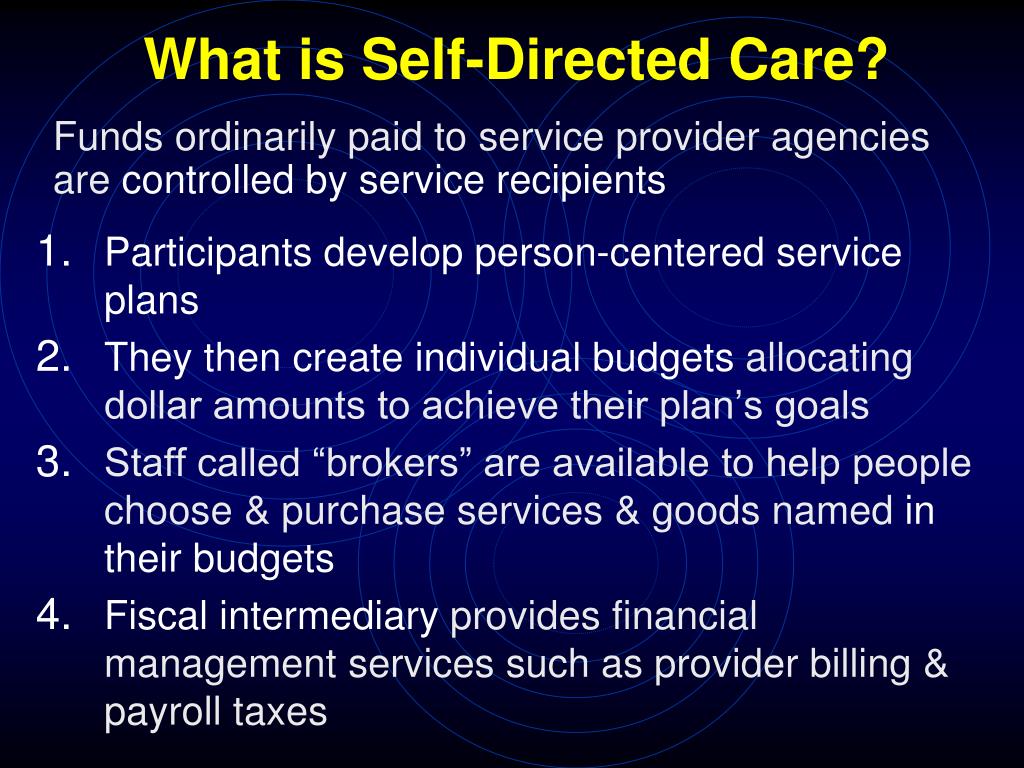 What is Self-Directed Care?

Funds ordinarily paid to service provider agencies are controlled by service recipients

1. Participants develop person-centered service plans
2. They then create individual budgets allocating dollar amounts to achieve their plan’s goals
3. Staff called “brokers” are available to help people choose & purchase services & goods named in their budgets
4. Fiscal intermediary provides financial management services such as provider billing & payroll taxes